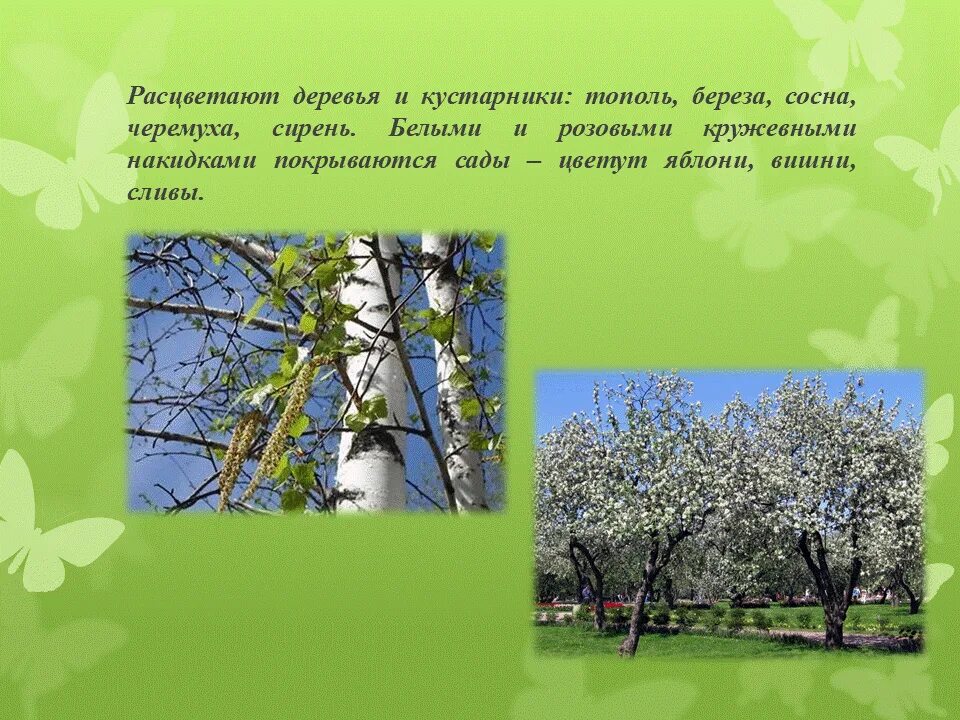 Расцветают деревья и кустарники: тополь, береза, сосна, черемуха, сирень. Белыми и розовыми кружевными накидками покрываются сады – цветут яблони, вишни, сливы.